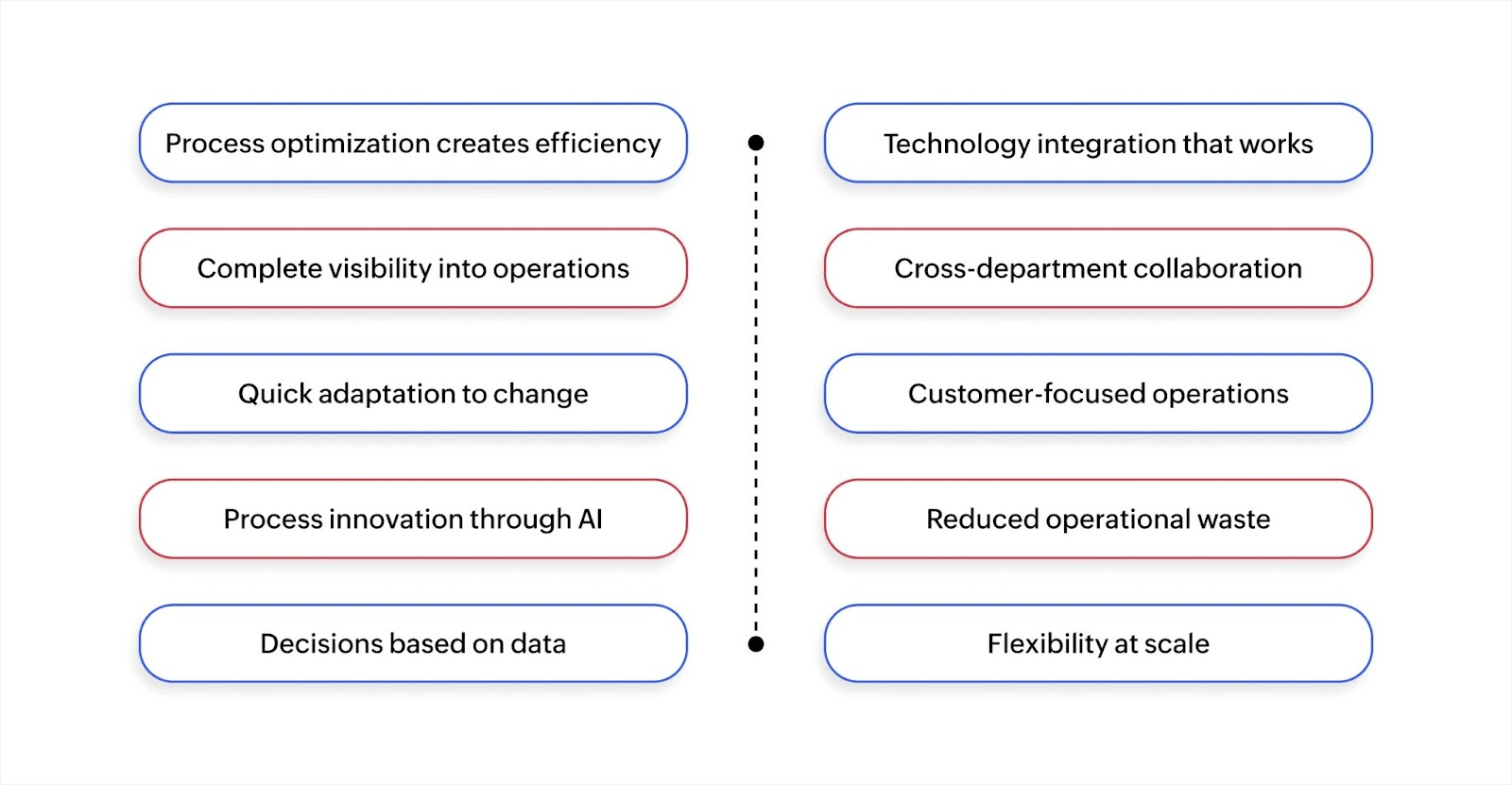 Process optimization creates efficiency

Complete visibility into operations

Quick adaptation to change

Process innovation through AI

Decisions based on data

Technology integration that works

Cross-department collaboration

Customer-focused operations

Reduced operational waste

Flexibility at scale